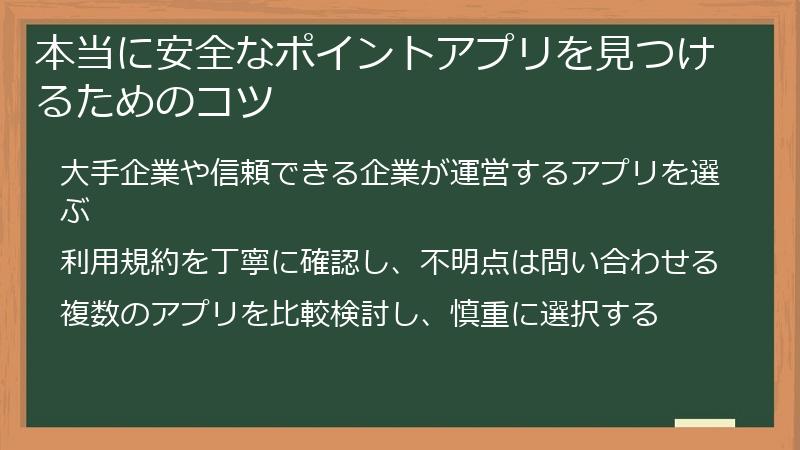 本当に安全なポイントアプリを見つけるためのコツ

大手企業や信頼できる企業が運営するアプリを選ぶ

利用規約を丁寧に確認し、不明点は問い合わせる

複数のアプリを比較検討し、慎重に選択する